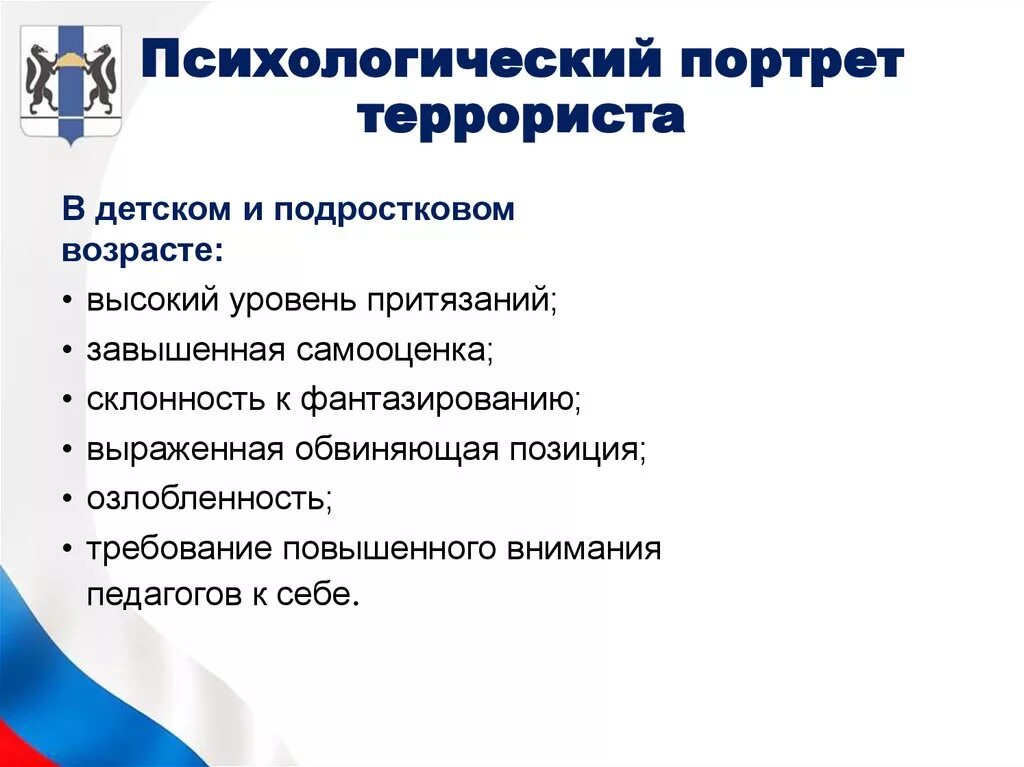 Психологический портрет террориста

В детском и подростковом возрасте:

• высокий уровень притязаний;
• завышенная самооценка;
• склонность к фантазированию;
• выраженная обвиняющая позиция;
• озлобленность;
• требование повышенного внимания педагогов к себе.